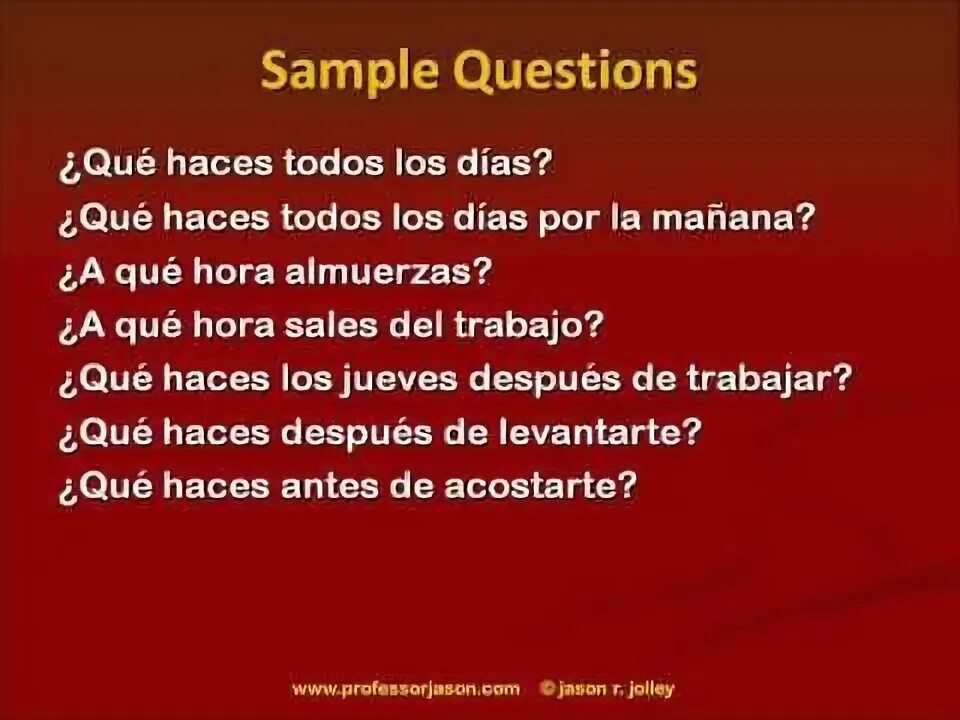 Sample Questions

¿Qué haces todos los días?
¿Qué haces todos los días por la mañana?
¿A qué hora almuerzas?
¿A qué hora sales del trabajo?
¿Qué haces los jueves después de trabajar?
¿Qué haces después de levantarte?
¿Qué haces antes de acostarte?

www.professorjason.com © jason r. jolley